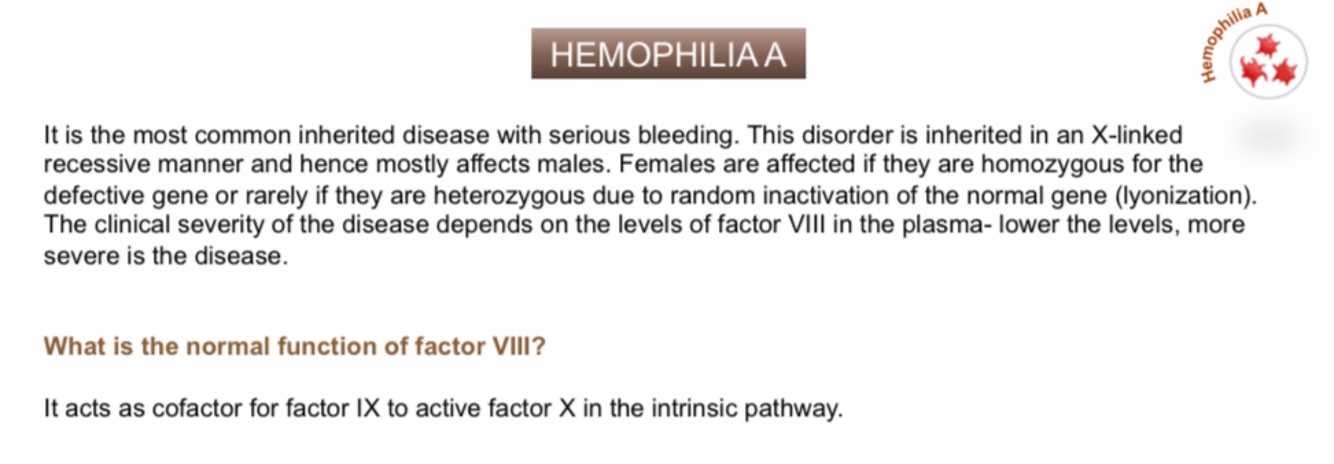 HEMOPHILIA A

Hemophilia A

It is the most common inherited disease with serious bleeding. This disorder is inherited in an X-linked recessive manner and hence mostly affects males. Females are affected if they are homozygous for the defective gene or rarely if they are heterozygous due to random inactivation of the normal gene (lyonization). The clinical severity of the disease depends on the levels of factor VIII in the plasma- lower the levels, more severe is the disease.

What is the normal function of factor VIII?

It acts as cofactor for factor IX to active factor X in the intrinsic pathway.